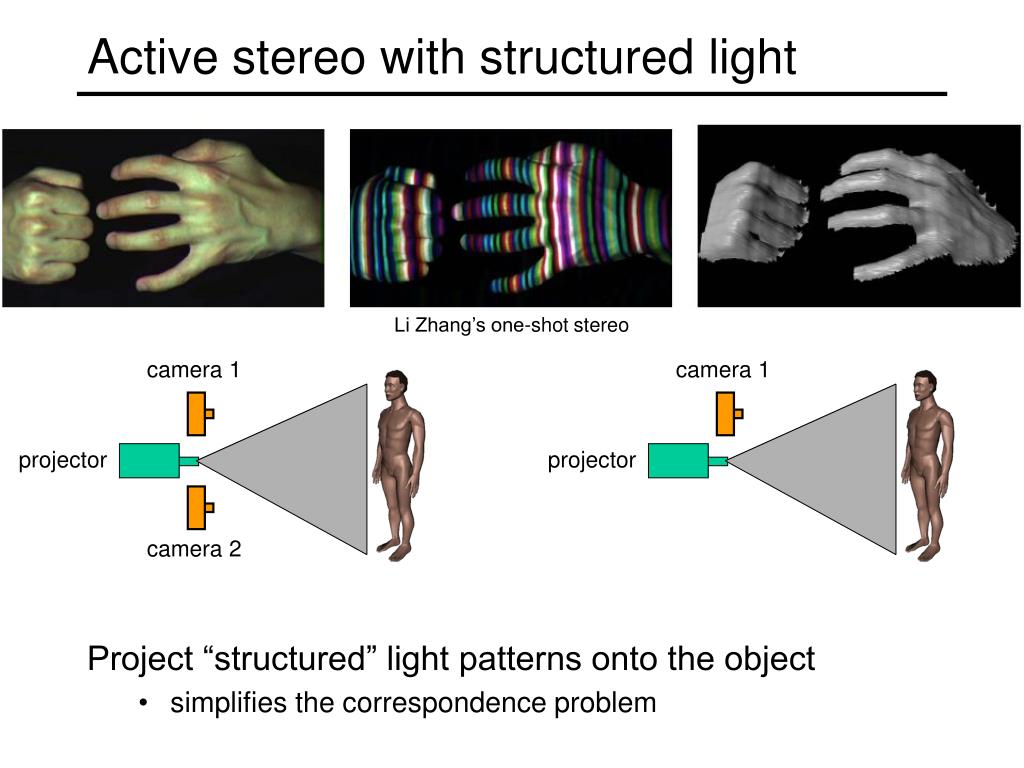 Active stereo with structured light

Li Zhang's one-shot stereo

camera 1

projector

camera 2

camera 1

projector

Project "structured" light patterns onto the object

• simplifies the correspondence problem